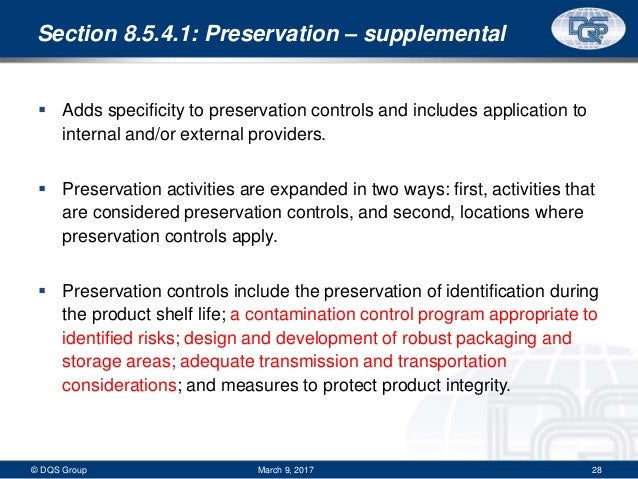 Section 8.5.4.1: Preservation – supplemental

DQS

▪ Adds specificity to preservation controls and includes application to internal and/or external providers.

▪ Preservation activities are expanded in two ways: first, activities that are considered preservation controls, and second, locations where preservation controls apply.

▪ Preservation controls include the preservation of identification during the product shelf life; a contamination control program appropriate to identified risks; design and development of robust packaging and storage areas; adequate transmission and transportation considerations; and measures to protect product integrity.

© DQS Group March 9, 2017 28